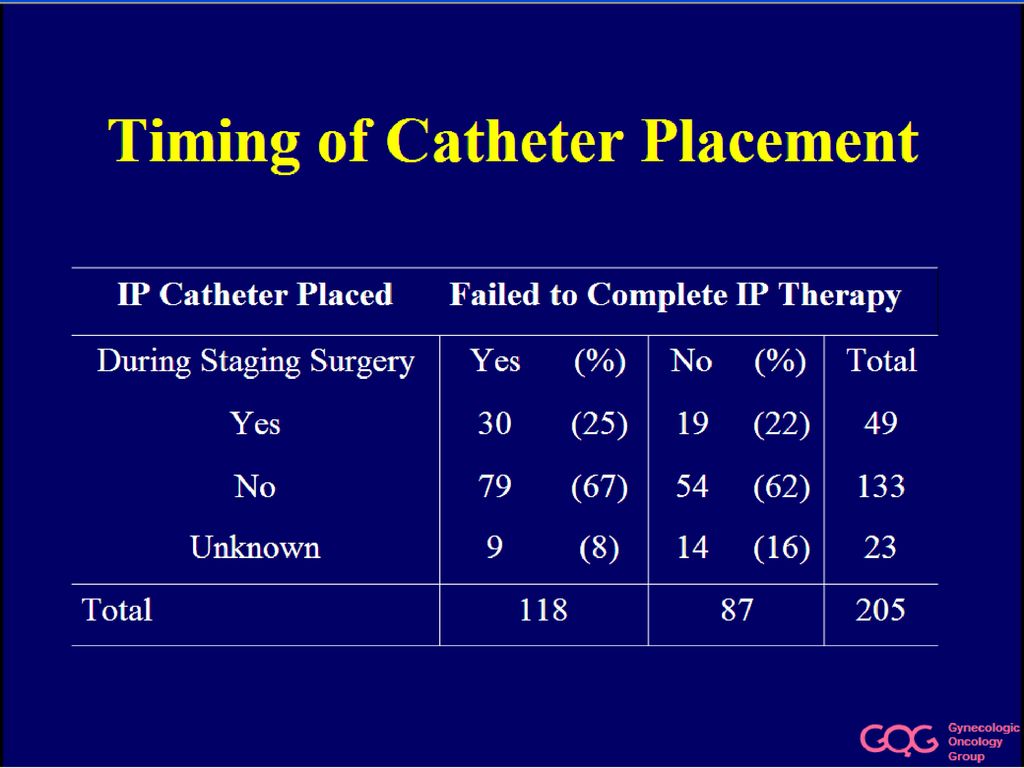 Timing of Catheter Placement

| IP Catheter Placed | Failed to Complete IP Therapy | | | | |
|---|---|---|---|---|---|
| During Staging Surgery | Yes | (%) | No | (%) | Total |
| Yes | 30 | (25) | 19 | (22) | 49 |
| No | 79 | (67) | 54 | (62) | 133 |
| Unknown | 9 | (8) | 14 | (16) | 23 |
| Total | 118 | | 87 | | 205 |

GOG Gynecologic Oncology Group